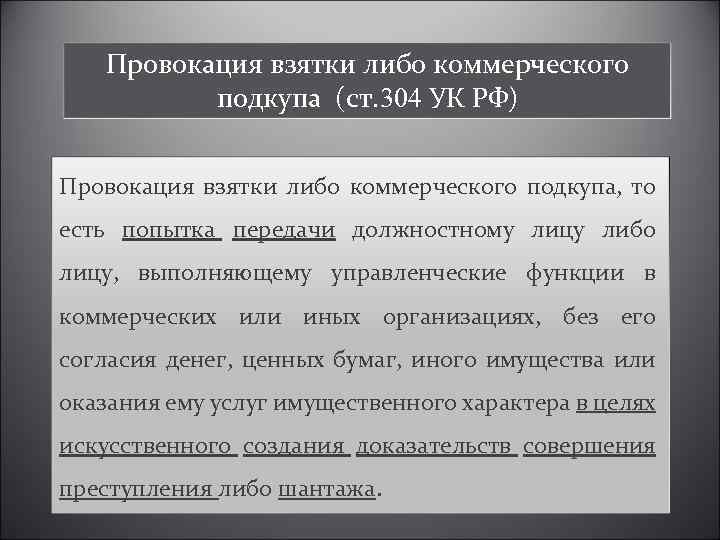 Провокация взятки либо коммерческого подкупа (ст.304 УК РФ)

Провокация взятки либо коммерческого подкупа, то есть попытка передачи должностному лицу либо лицу, выполняющему управленческие функции в коммерческих или иных организациях, без его согласия денег, ценных бумаг, иного имущества или оказания ему услуг имущественного характера в целях искусственного создания доказательств совершения преступления либо шантажа.